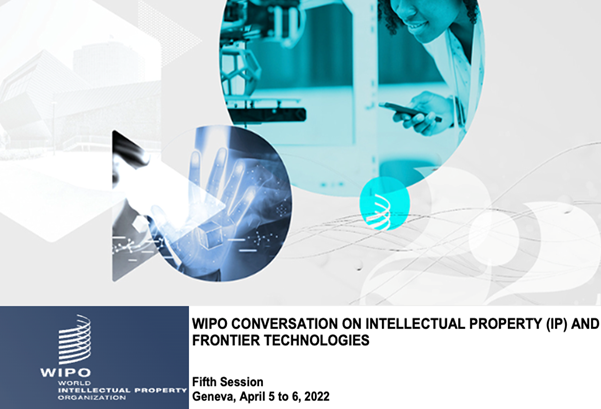 WIPO
WORLD
INTELLECTUAL PROPERTY
ORGANIZATION

WIPO CONVERSATION ON INTELLECTUAL PROPERTY (IP) AND FRONTIER TECHNOLOGIES

Fifth Session
Geneva, April 5 to 6, 2022